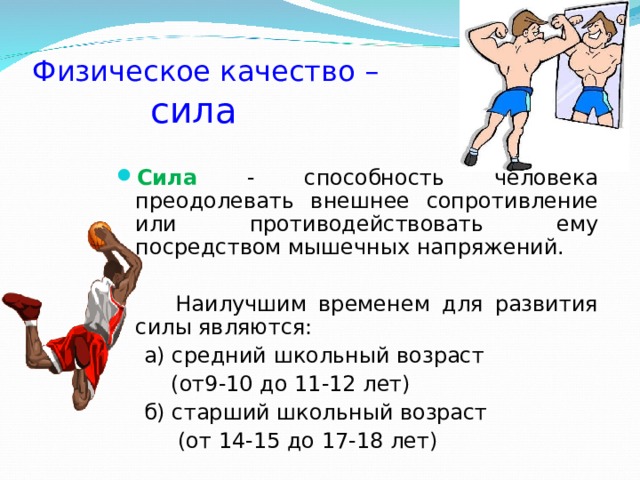 Физическое качество – сила

Сила - способность человека преодолевать внешнее сопротивление или противодействовать ему посредством мышечных напряжений.

Наилучшим временем для развития силы являются:

а) средний школьный возраст

(от9-10 до 11-12 лет)

б) старший школьный возраст

(от 14-15 до 17-18 лет)